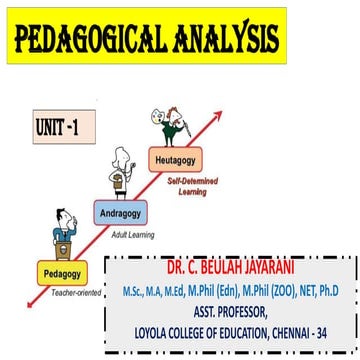 PEDAGOGICAL ANALYSIS

UNIT -1

Heutagogy
Self-Determined Learning

Andragogy
Adult Learning

Pedagogy
Teacher-oriented

DR. C. BEULAH JAYARANI
M.Sc., M.A, M.Ed, M.Phil (Edn), M.Phil (ZOO), NET, Ph.D
ASST. PROFESSOR,
LOYOLA COLLEGE OF EDUCATION, CHENNAI - 34